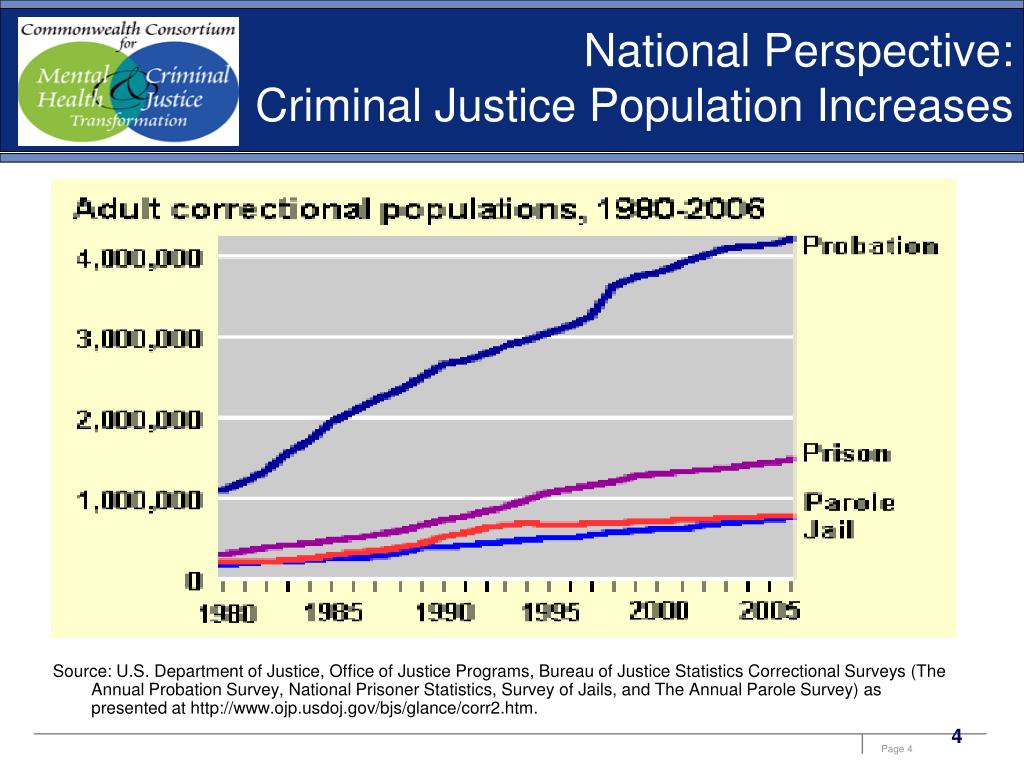 Commonwealth Consortium for Mental Health & Criminal Justice Transformation

National Perspective:
Criminal Justice Population Increases

Adult correctional populations, 1980-2006

4,000,000
3,000,000
2,000,000
1,000,000
0

1980 1985 1990 1995 2000 2005

Probation
Prison
Parole
Jail

Source: U.S. Department of Justice, Office of Justice Programs, Bureau of Justice Statistics Correctional Surveys (The Annual Probation Survey, National Prisoner Statistics, Survey of Jails, and The Annual Parole Survey) as presented at http://www.ojp.usdoj.gov/bjs/glance/corr2.htm.

Page 4

4